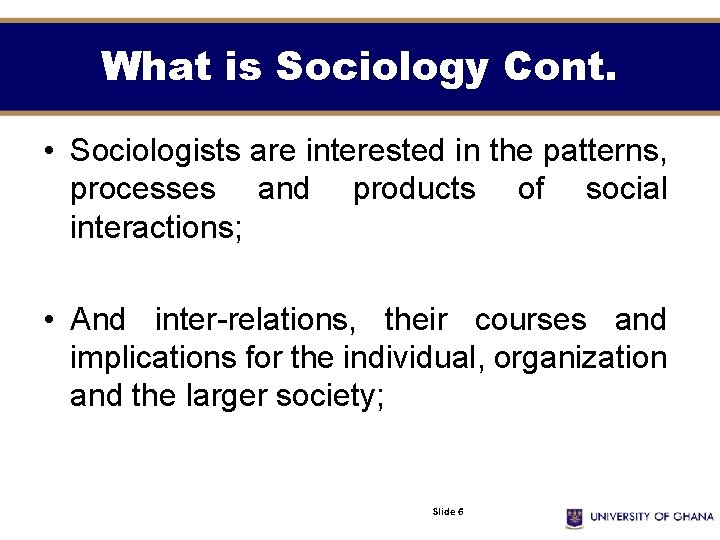 What is Sociology Cont.

• Sociologists are interested in the patterns, processes and products of social interactions;

• And inter-relations, their courses and implications for the individual, organization and the larger society;

Slide 6

UNIVERSITY OF GHANA